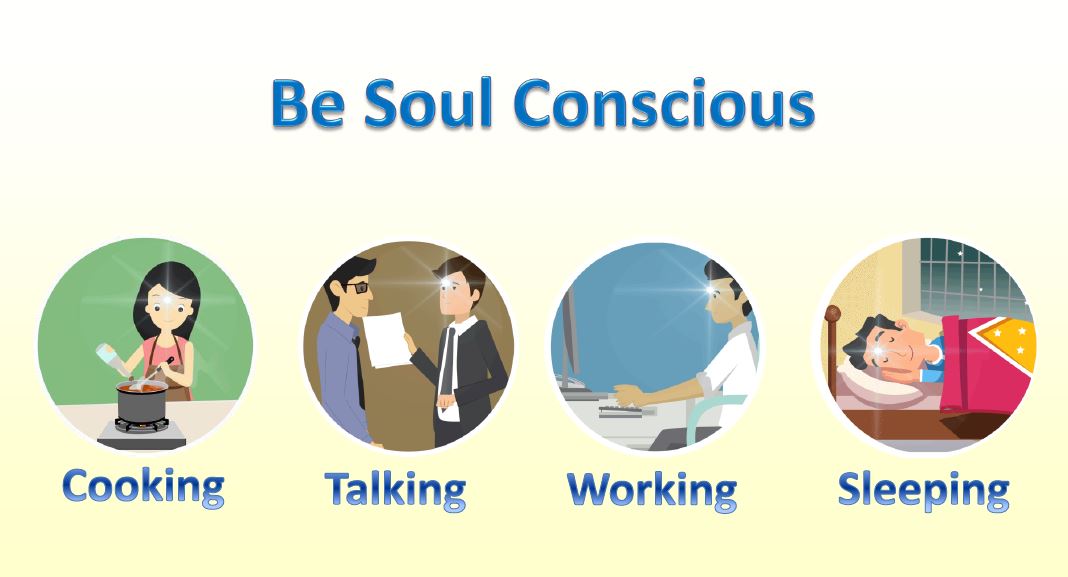 Be Soul Conscious

Cooking

Talking

Working

Sleeping